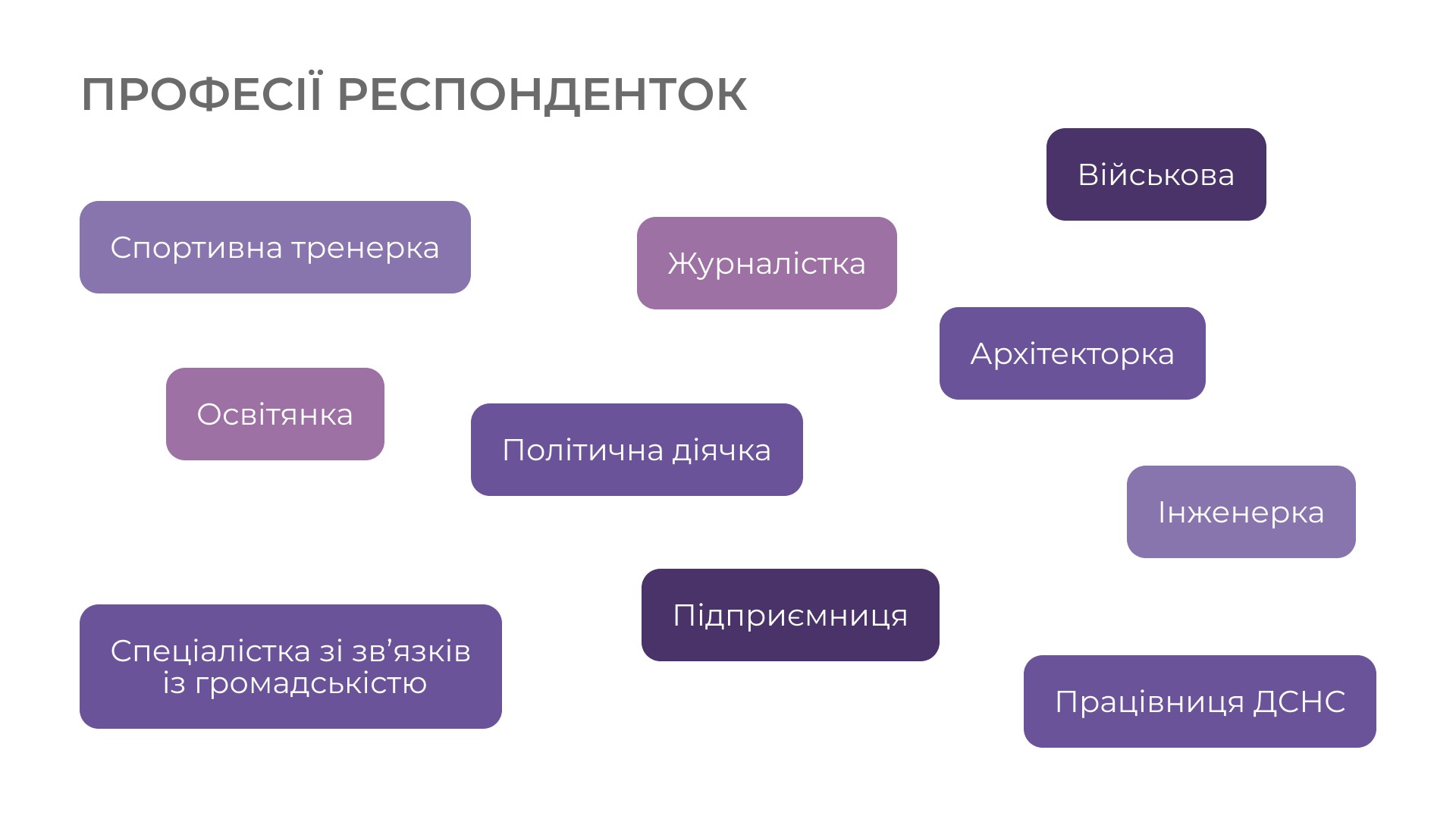 ПРОФЕСІЇ РЕСПОНДЕНТОК

Військова

Спортивна тренерка

Журналістка

Архітекторка

Освітянка

Політична діячка

Інженерка

Підприємниця

Спеціалістка зі зв’язків із громадськістю

Працівниця ДСНС